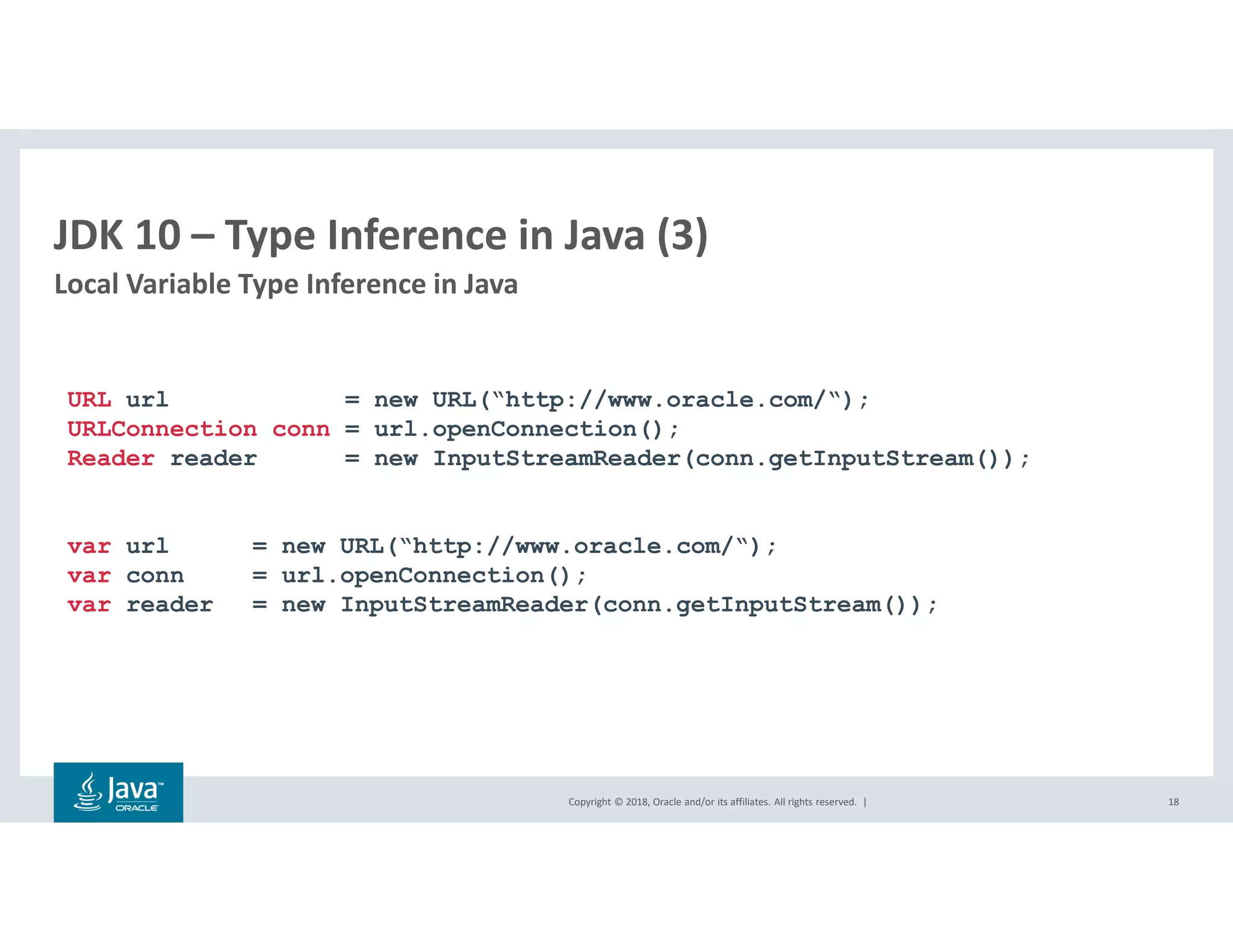 JDK 10 – Type Inference in Java (3)

Local Variable Type Inference in Java

URL url = new URL(“http://www.oracle.com/“);
URLConnection conn = url.openConnection();
Reader reader = new InputStreamReader(conn.getInputStream());

var url = new URL(“http://www.oracle.com/“);
var conn = url.openConnection();
var reader = new InputStreamReader(conn.getInputStream());

Java™ ORACLE

Copyright © 2018, Oracle and/or its affiliates. All rights reserved. |

18